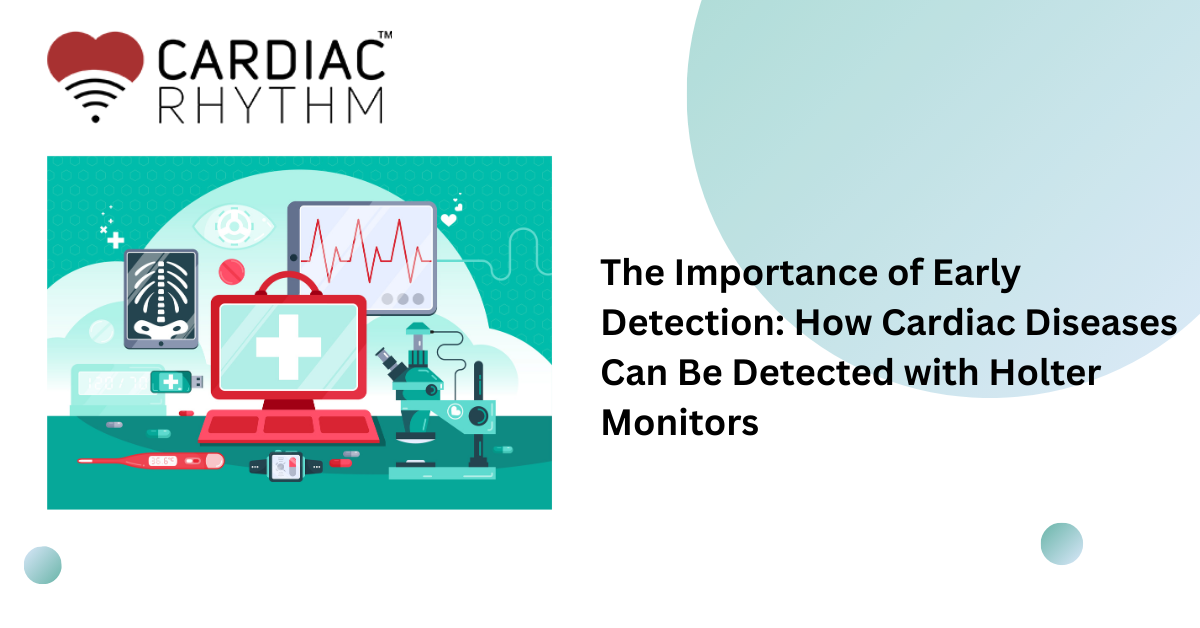 CARDIAC™
RHYTHM

The Importance of Early Detection: How Cardiac Diseases Can Be Detected with Holter Monitors